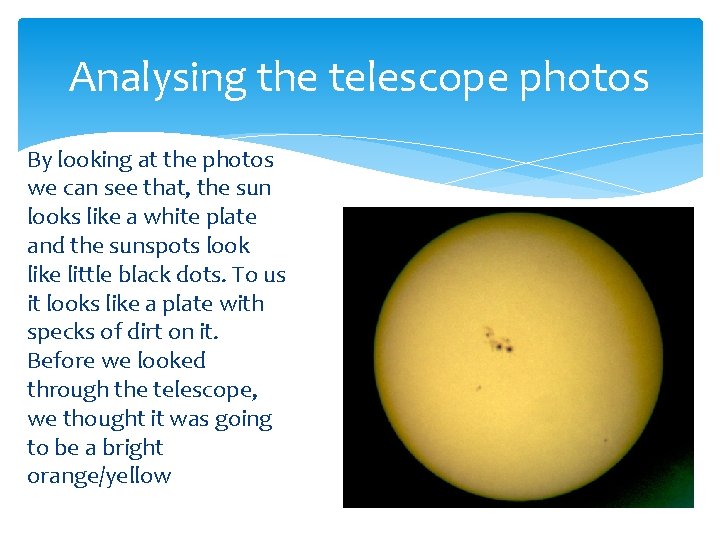 Analysing the telescope photos

By looking at the photos we can see that, the sun looks like a white plate and the sunspots look like little black dots. To us it looks like a plate with specks of dirt on it. Before we looked through the telescope, we thought it was going to be a bright orange/yellow